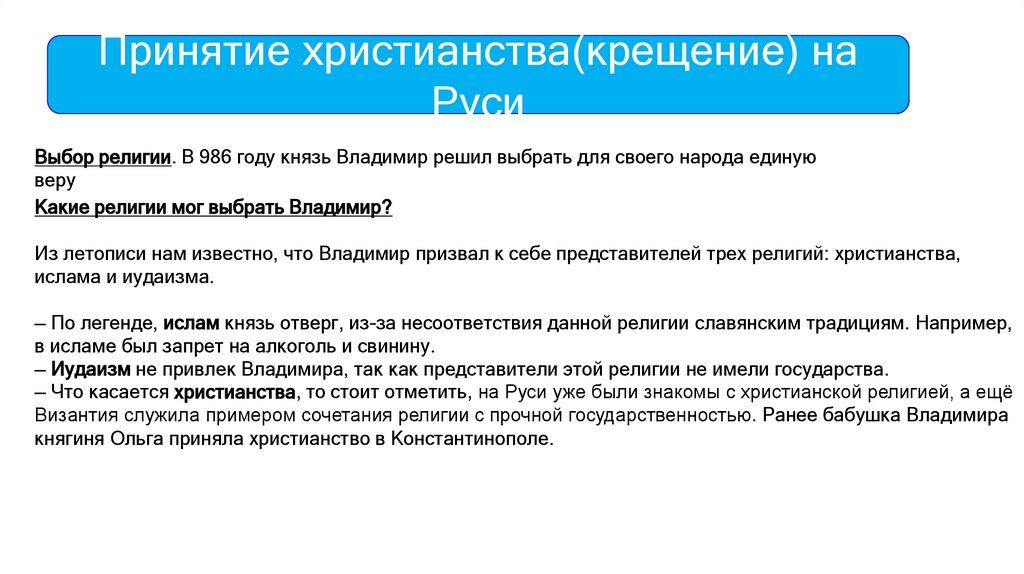 Принятие христианства(крещение) на Руси

Выбор религии. В 986 году князь Владимир решил выбрать для своего народа единую веру

Какие религии мог выбрать Владимир?

Из летописи нам известно, что Владимир призвал к себе представителей трех религий: христианства, ислама и иудаизма.

– По легенде, ислам князь отверг, из-за несоответствия данной религии славянским традициям. Например, в исламе был запрет на алкоголь и свинину.
– Иудаизм не привлек Владимира, так как представители этой религии не имели государства.
– Что касается христианства, то стоит отметить, на Руси уже были знакомы с христианской религией, а ещё Византия служила примером сочетания религии с прочной государственностью. Ранее бабушка Владимира княгиня Ольга приняла христианство в Константинополе.